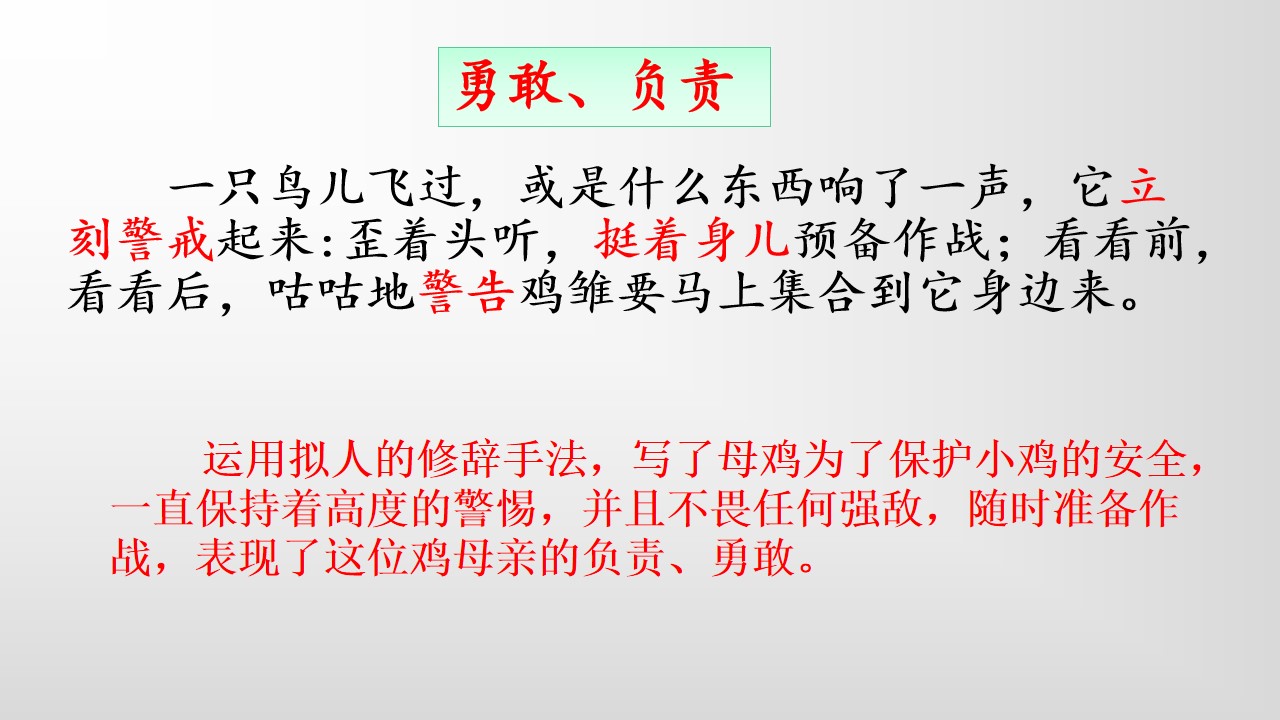 勇敢、负责

一只鸟儿飞过，或是什么东西响了一声，它立刻警戒起来:歪着头听，挺着身儿预备作战；看看前，看看后，咕咕地警告鸡雏要马上集合到它身边来。

运用拟人的修辞手法，写了母鸡为了保护小鸡的安全，一直保持着高度的警惕，并且不畏任何强敌，随时准备作战，表现了这位鸡母亲的负责、勇敢。